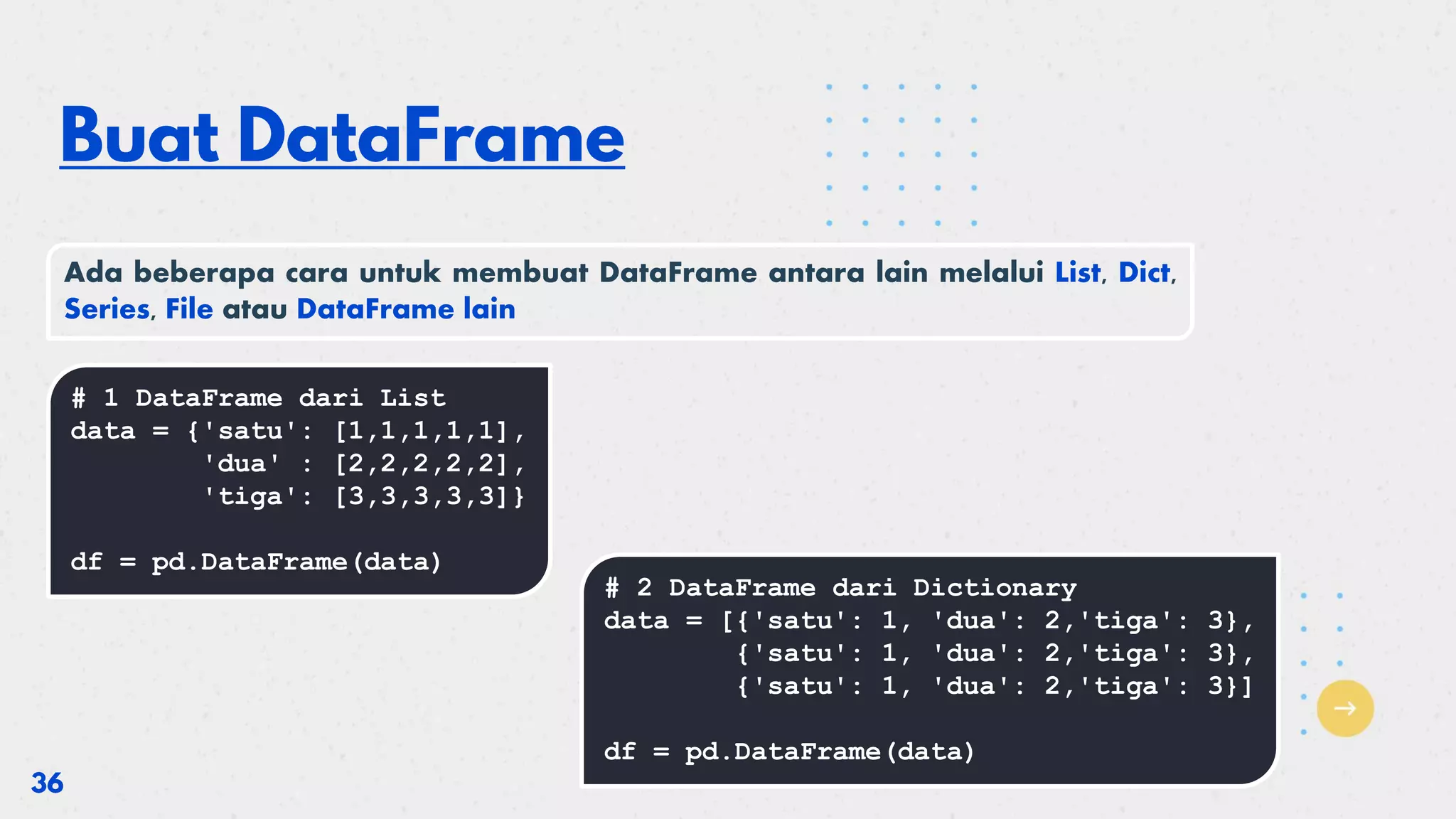 Buat DataFrame

Ada beberapa cara untuk membuat DataFrame antara lain melalui List, Dict, Series, File atau DataFrame lain

# 1 DataFrame dari List
data = {'satu': [1,1,1,1,1],
        'dua' : [2,2,2,2,2],
        'tiga': [3,3,3,3,3]}

df = pd.DataFrame(data)

# 2 DataFrame dari Dictionary
data = [{'satu': 1, 'dua': 2,'tiga': 3},
        {'satu': 1, 'dua': 2,'tiga': 3},
        {'satu': 1, 'dua': 2,'tiga': 3}]

df = pd.DataFrame(data)

36